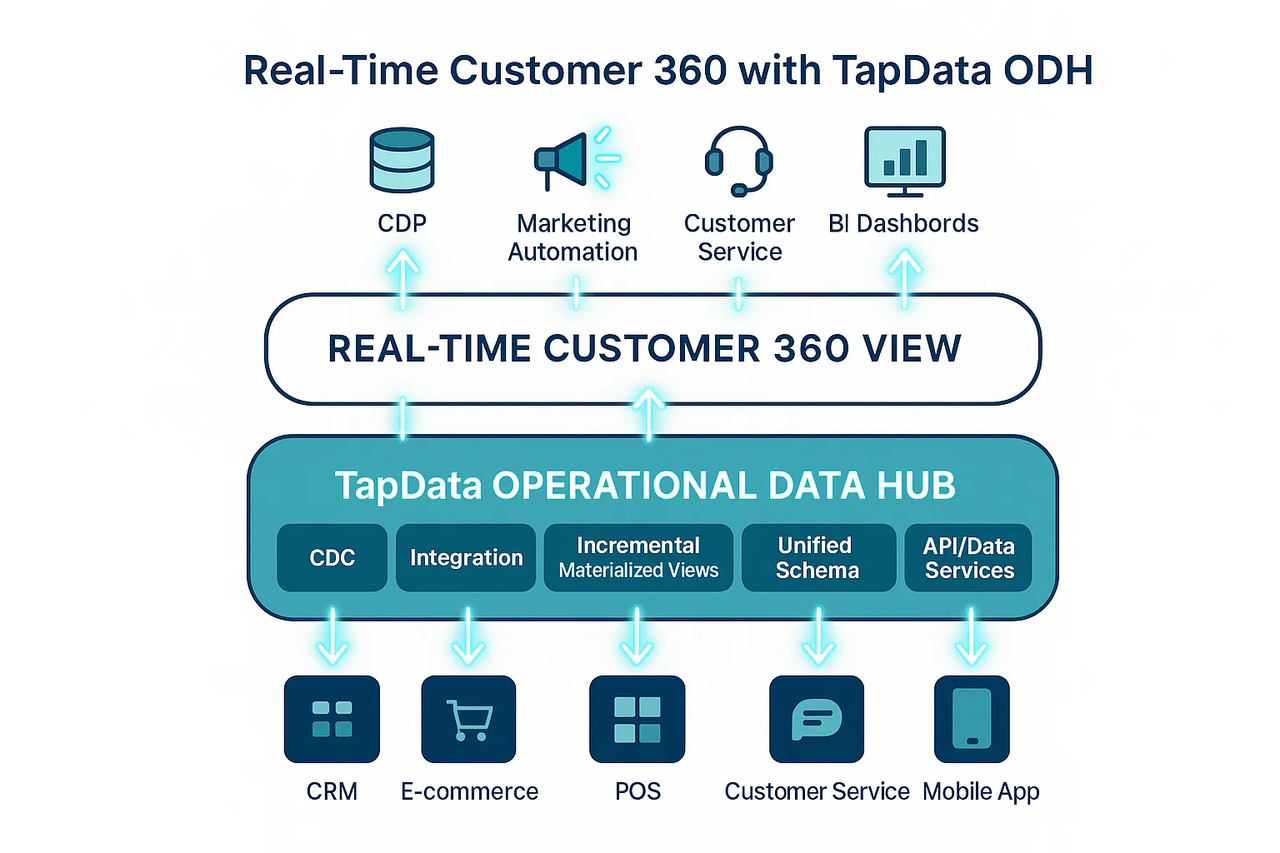 Real-Time Customer 360 with TapData ODH

CDP

Marketing Automation

Customer Service

BI Dashbords

REAL-TIME CUSTOMER 360 VIEW

TapData OPERATIONAL DATA HUB

CDC

Integration

Incremental Materialized Views

Unified Schema

API/Data Services

CRM

E-commerce

POS

Customer Service

Mobile App